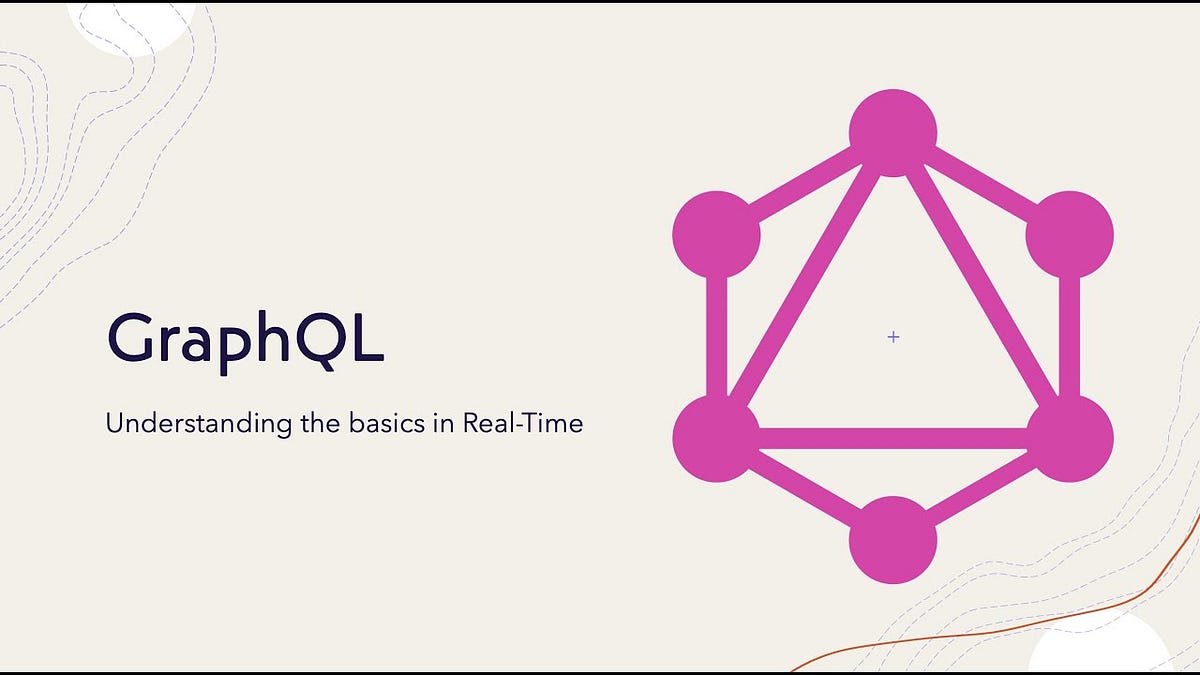 GraphQL

Understanding the basics in Real-Time